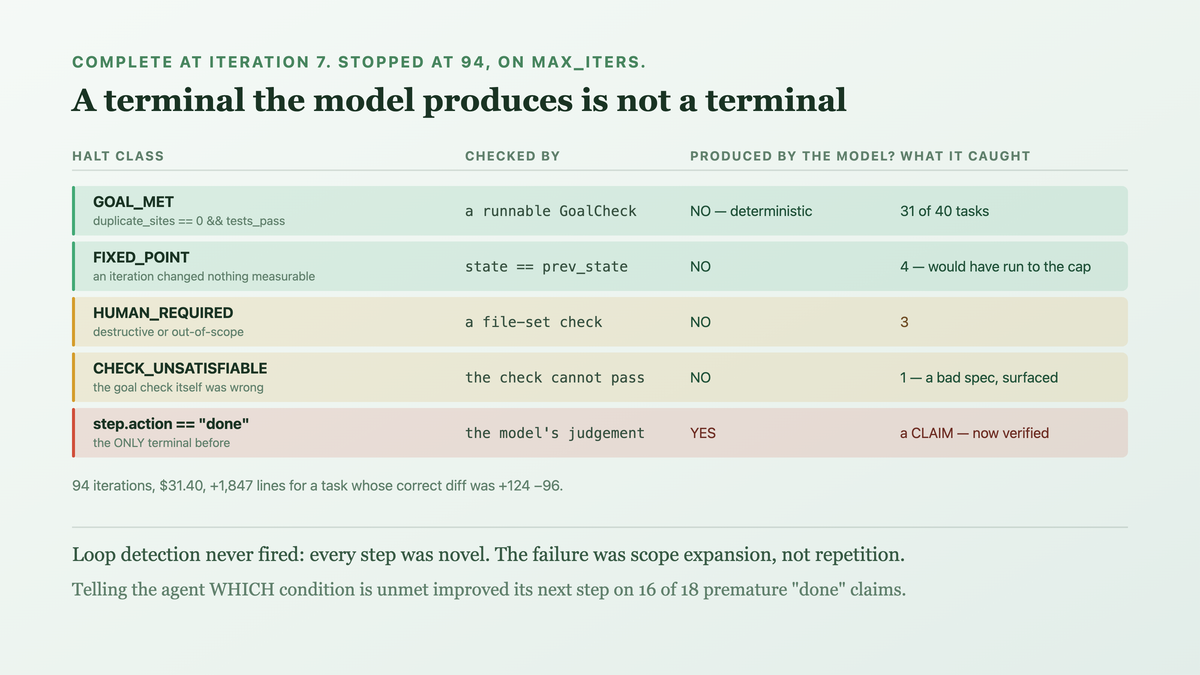 COMPLETE AT ITERATION 7. STOPPED AT 94, ON MAX_ITERS.

A terminal the model produces is not a terminal

| HALT CLASS | CHECKED BY | PRODUCED BY THE MODEL? | WHAT IT CAUGHT |
|---|---|---|---|
| GOAL_MET duplicate_sites == 0 && tests_pass | a runnable GoalCheck | NO — deterministic | 31 of 40 tasks |
| FIXED_POINT an iteration changed nothing measurable | state == prev_state | NO | 4 — would have run to the cap |
| HUMAN_REQUIRED destructive or out-of-scope | a file-set check | NO | 3 |
| CHECK_UNSATISFIABLE the goal check itself was wrong | the check cannot pass | NO | 1 — a bad spec, surfaced |
| step.action == "done" the ONLY terminal before | the model's judgement | YES | a CLAIM — now verified |

94 iterations, $31.40, +1,847 lines for a task whose correct diff was +124 −96.

Loop detection never fired: every step was novel. The failure was scope expansion, not repetition.

Telling the agent WHICH condition is unmet improved its next step on 16 of 18 premature "done" claims.